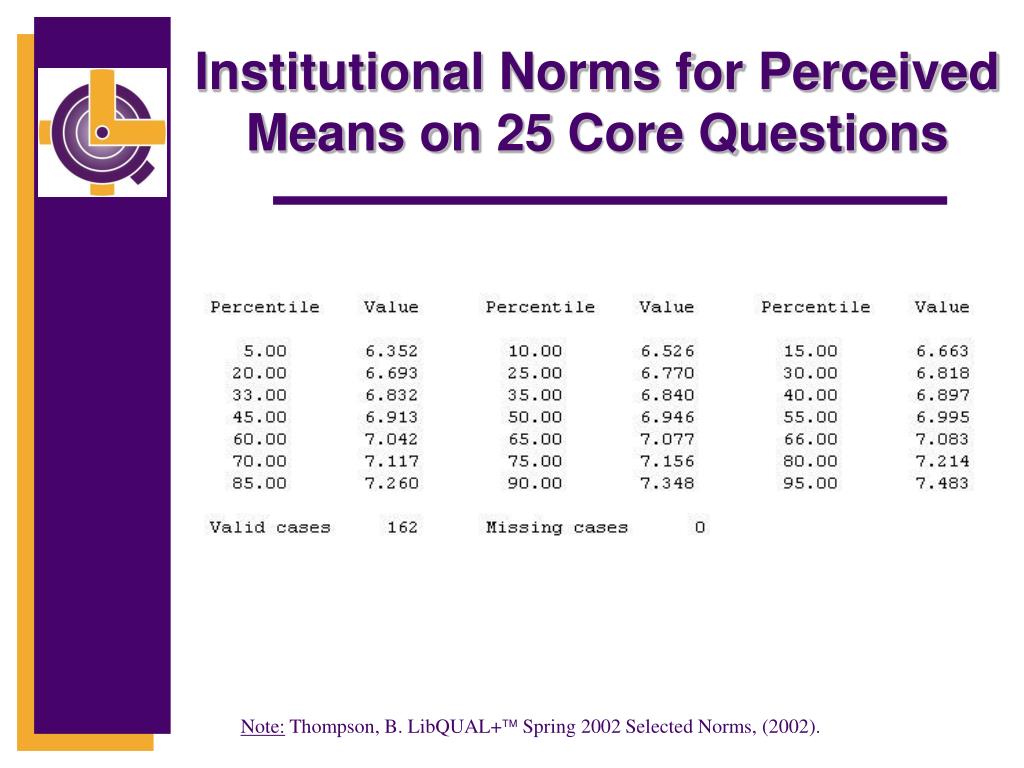 Institutional Norms for Perceived Means on 25 Core Questions

| Percentile | Value | Percentile | Value | Percentile | Value |
|---|---|---|---|---|---|
| 5.00 | 6.352 | 10.00 | 6.526 | 15.00 | 6.663 |
| 20.00 | 6.693 | 25.00 | 6.770 | 30.00 | 6.818 |
| 33.00 | 6.832 | 35.00 | 6.840 | 40.00 | 6.897 |
| 45.00 | 6.913 | 50.00 | 6.946 | 55.00 | 6.995 |
| 60.00 | 7.042 | 65.00 | 7.077 | 66.00 | 7.083 |
| 70.00 | 7.117 | 75.00 | 7.156 | 80.00 | 7.214 |
| 85.00 | 7.260 | 90.00 | 7.348 | 95.00 | 7.483 |

Valid cases 162 Missing cases 0

Note: Thompson, B. LibQUAL+™ Spring 2002 Selected Norms, (2002).